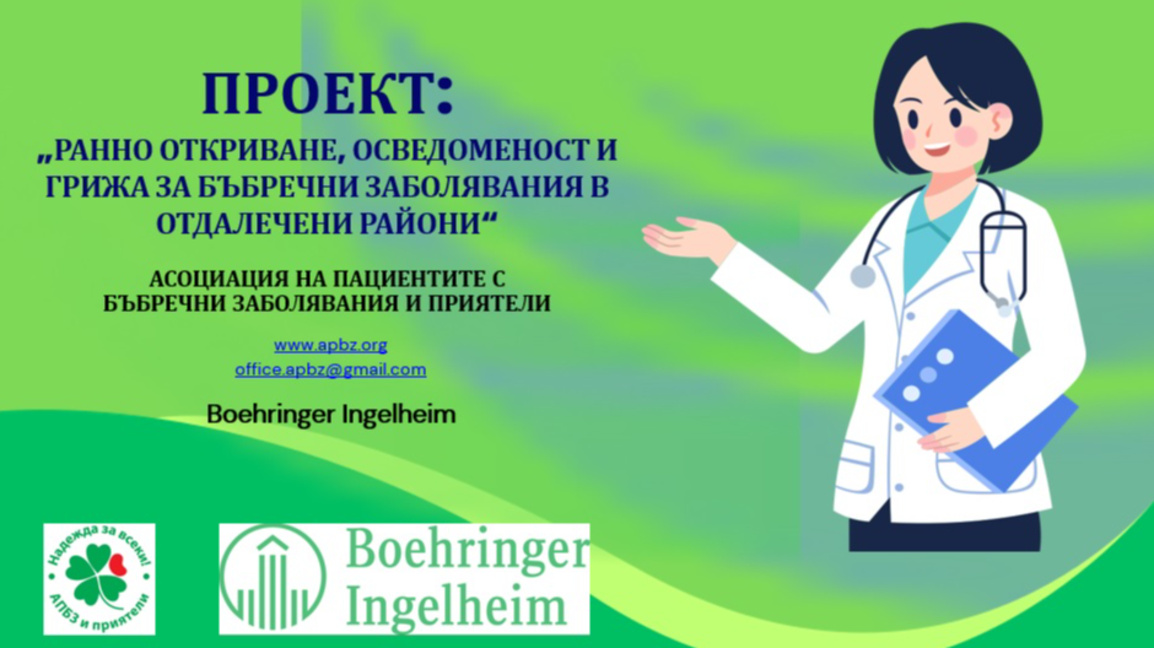 ПРОЕКТ:
„РАННО ОТКРИВАНЕ, ОСВЕДОМЕНОСТ И ГРИЖА ЗА БЪБРЕЧНИ ЗАБОЛЯВАНИЯ В ОТДАЛЕЧЕНИ РАЙОНИ“

АСОЦИАЦИЯ НА ПАЦИЕНТИТЕ С БЪБРЕЧНИ ЗАБОЛЯВАНИЯ И ПРИЯТЕЛИ

www.apbz.org
office.apbz@gmail.com

Boehringer Ingelheim

Надежда за всеки!
АПБЗ и приятели

Boehringer Ingelheim